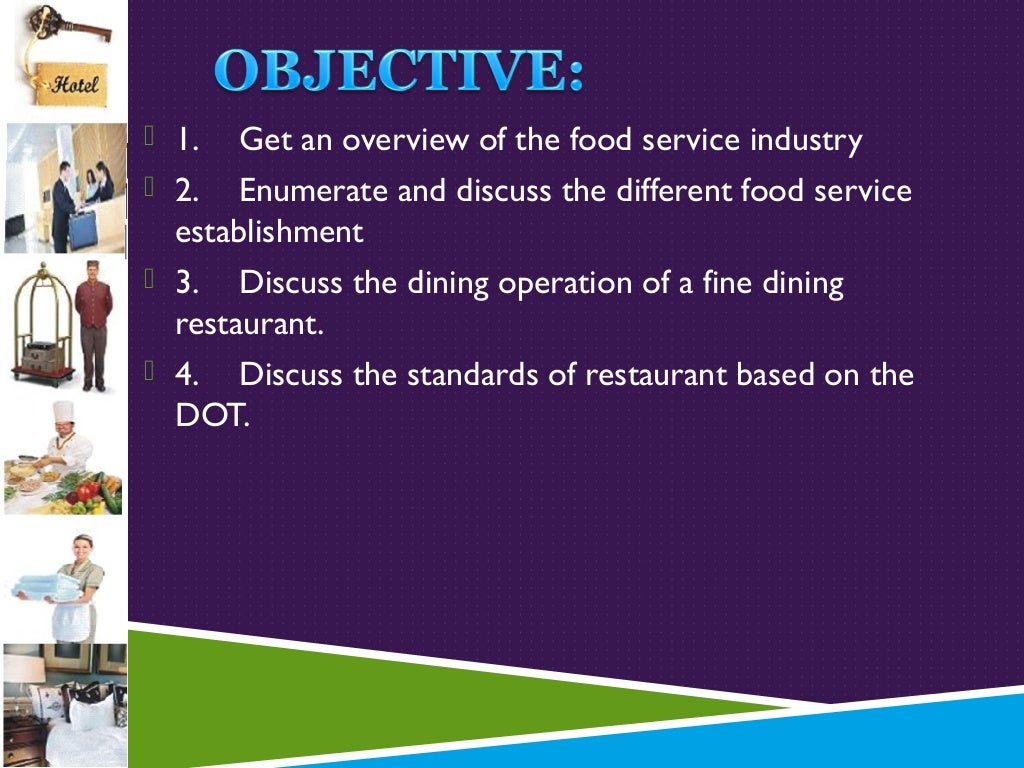 Hotel

OBJECTIVE:

1. Get an overview of the food service industry

2. Enumerate and discuss the different food service establishment

3. Discuss the dining operation of a fine dining restaurant.

4. Discuss the standards of restaurant based on the DOT.